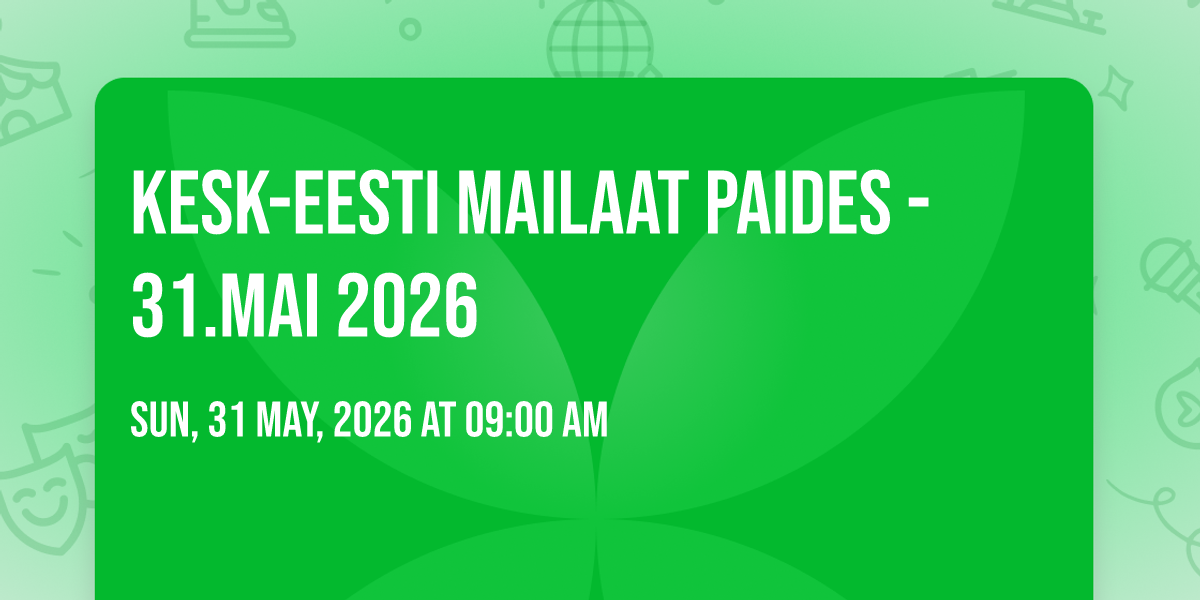 KESK-EESTI MAILAAT PAIDES - 31.MAI 2026

SUN, 31 MAY, 2026 AT 09:00 AM